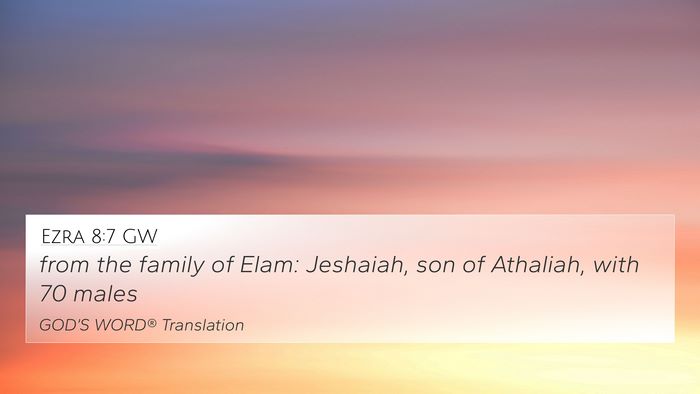 Ezra 8:7 GW
from the family of Elam: Jeshaiah, son of Athaliah, with 70 males
GOD'S WORD® Translation